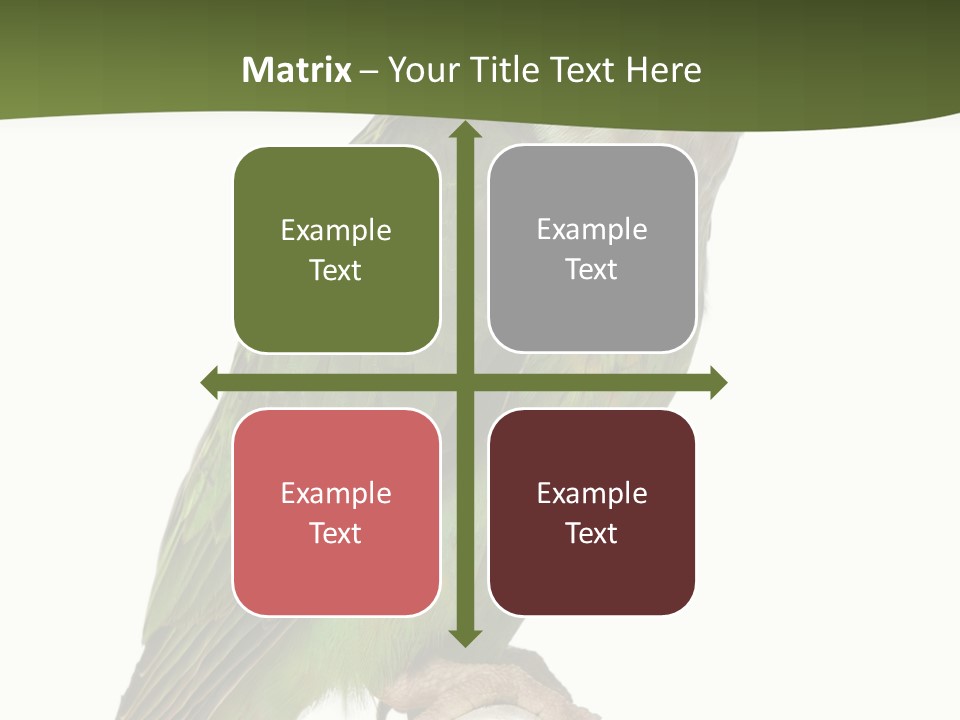 Matrix – Your Title Text Here

Example Text

Example Text

Example Text

Example Text